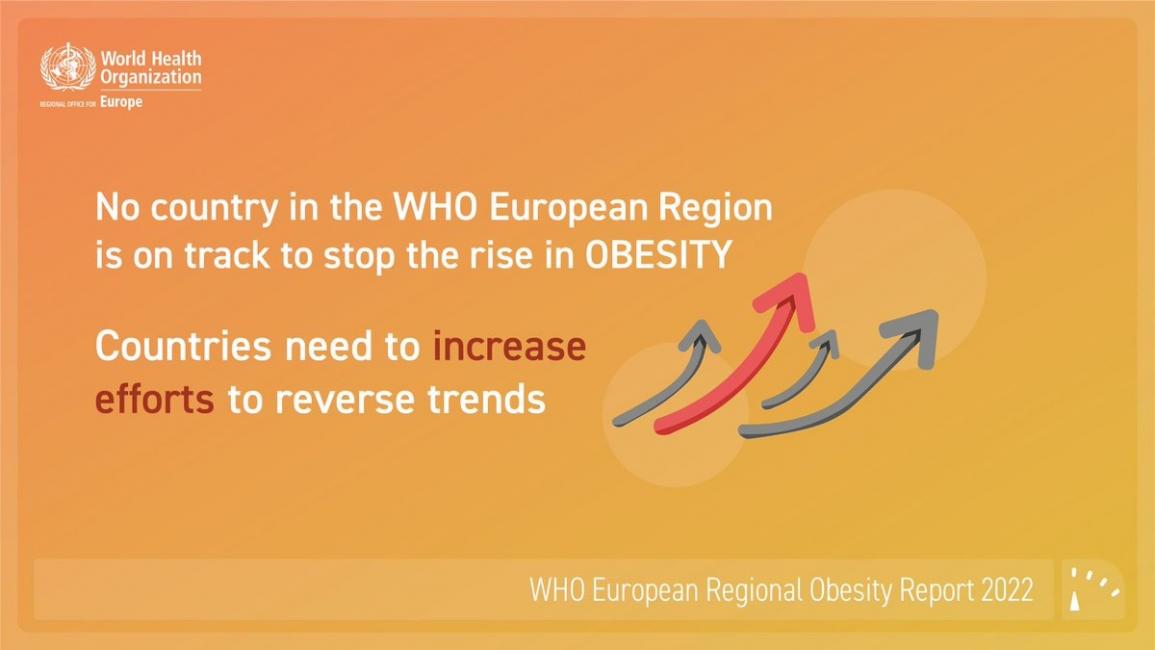 World Health Organization
REGIONAL OFFICE FOR Europe

No country in the WHO European Region is on track to stop the rise in OBESITY

Countries need to increase efforts to reverse trends

WHO European Regional Obesity Report 2022